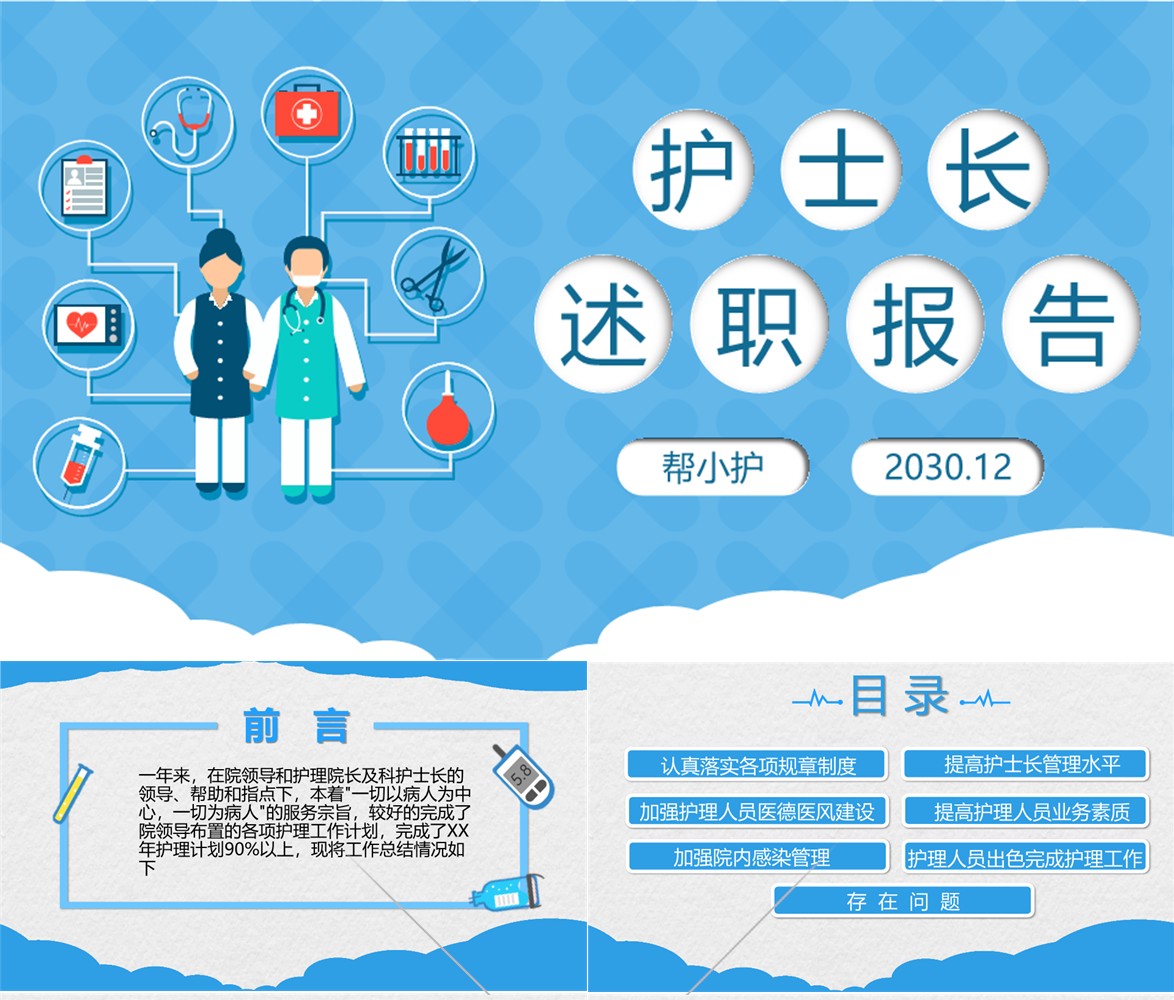 护士长
述职报告

帮小护 2030.12

前言

一年来，在院领导和护理院长及科护士长的领导、帮助和指点下，本着"一切以病人为中心，一切为病人"的服务宗旨，较好的完成了院领导布置的各项护理工作计划，完成了XX年护理计划90%以上，现将工作总结情况如下

5.8

目录

认真落实各项规章制度
提高护士长管理水平
加强护理人员医德医风建设
提高护理人员业务素质
加强院内感染管理
护理人员出色完成护理工作
存在问题